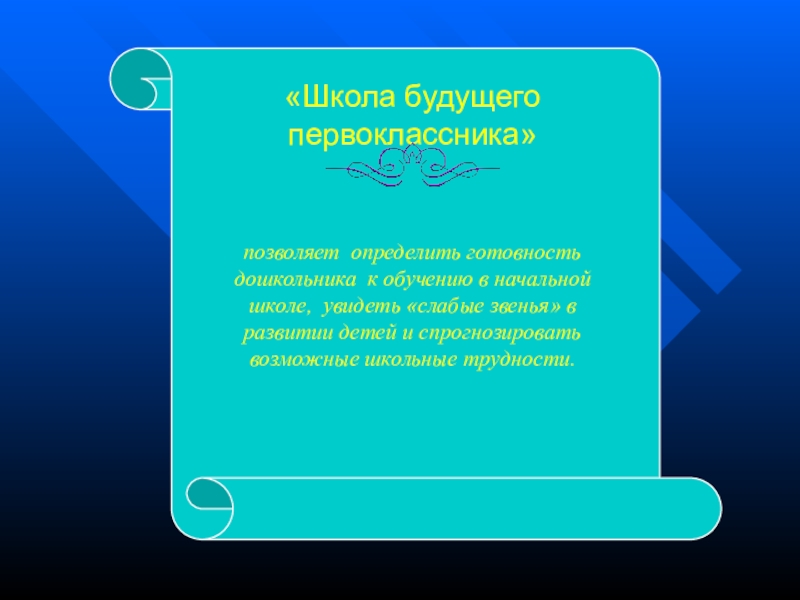 «Школа будущего первоклассника»

позволяет определить готовность дошкольника к обучению в начальной школе, увидеть «слабые звенья» в развитии детей и спрогнозировать возможные школьные трудности.